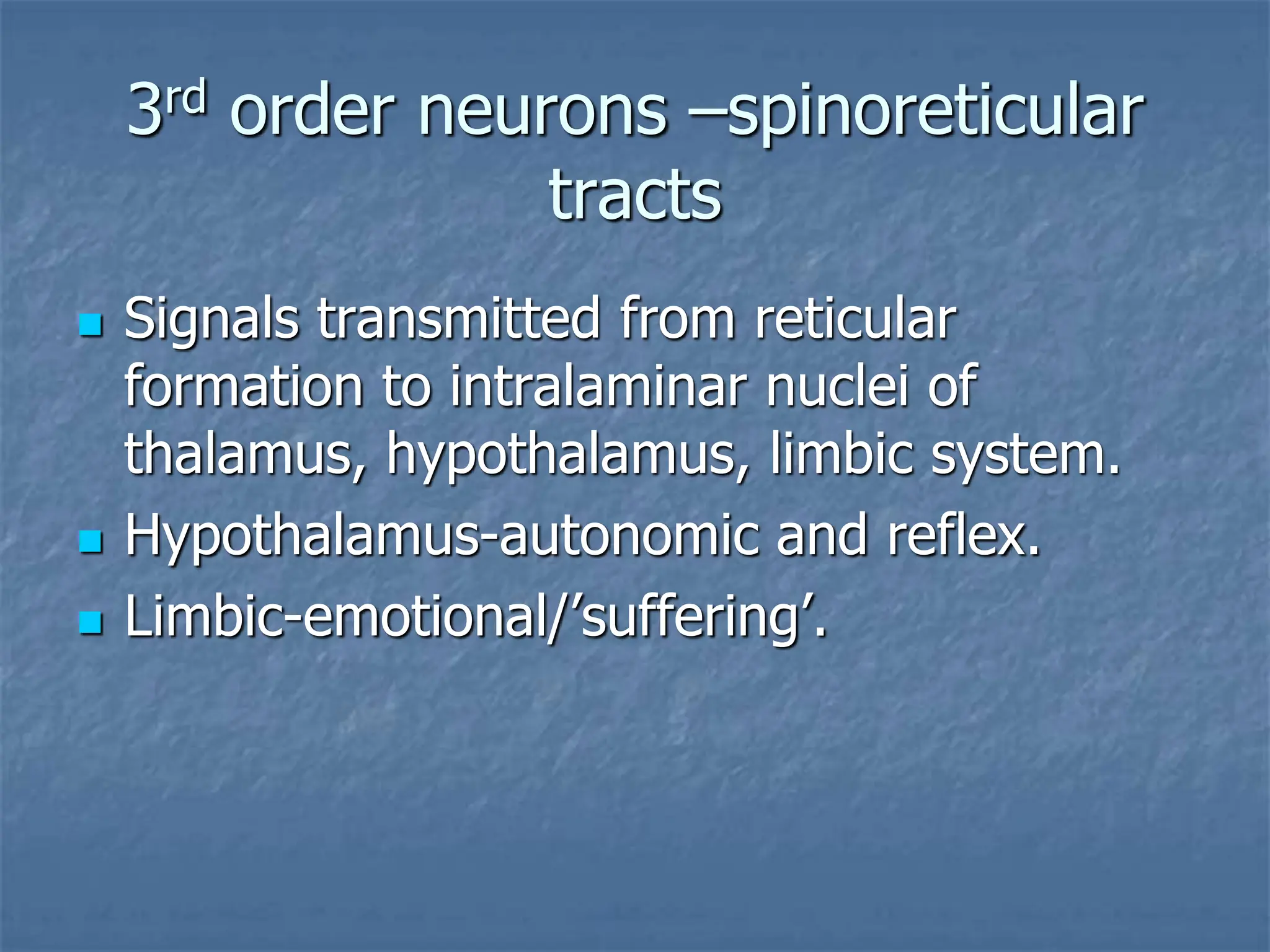 3rd order neurons –spinoreticular tracts

- Signals transmitted from reticular formation to intralaminar nuclei of thalamus, hypothalamus, limbic system.
- Hypothalamus-autonomic and reflex.
- Limbic-emotional/’suffering’.